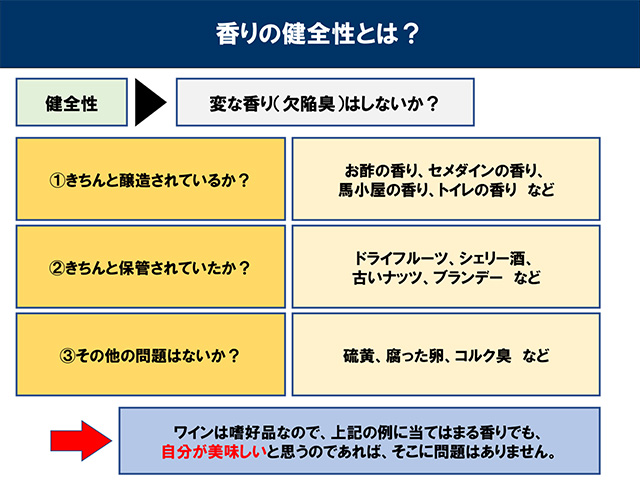 香りの健全性とは？

健全性

変な香り（欠陥臭）はしないか？

| ①きちんと醸造されているか？ | お酢の香り、セメダインの香り、馬小屋の香り、トイレの香り　など |
|---|---|
| ②きちんと保管されていたか？ | ドライフルーツ、シェリー酒、古いナッツ、ブランデー　など |
| ③その他の問題はないか？ | 硫黄、腐った卵、コルク臭　など |

ワインは嗜好品なので、上記の例に当てはまる香りでも、自分が美味しいと思うのであれば、そこに問題はありません。